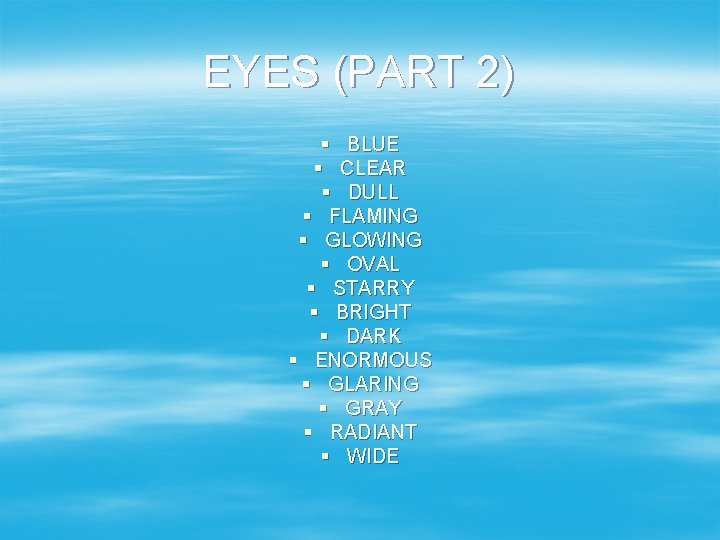 EYES (PART 2)

- BLUE
- CLEAR
- DULL
- FLAMING
- GLOWING
- OVAL
- STARRY
- BRIGHT
- DARK
- ENORMOUS
- GLARING
- GRAY
- RADIANT
- WIDE